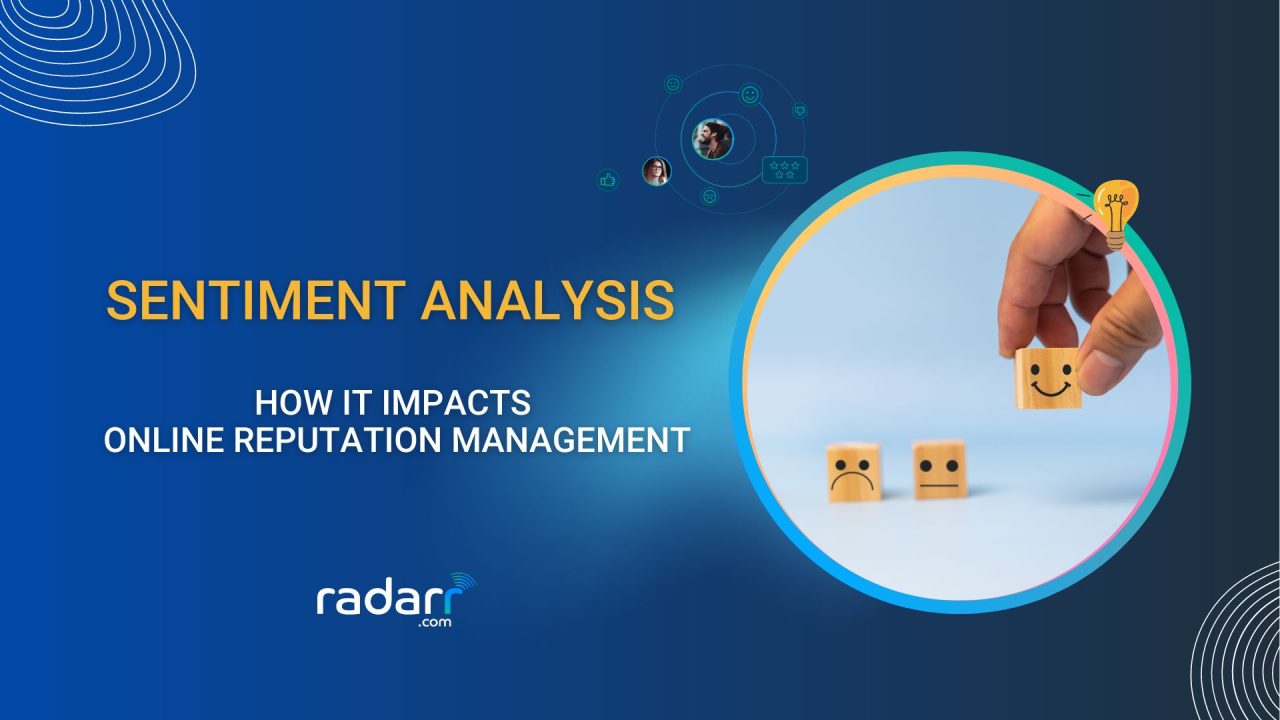 SENTIMENT ANALYSIS

HOW IT IMPACTS
ONLINE REPUTATION MANAGEMENT

radarr
.com